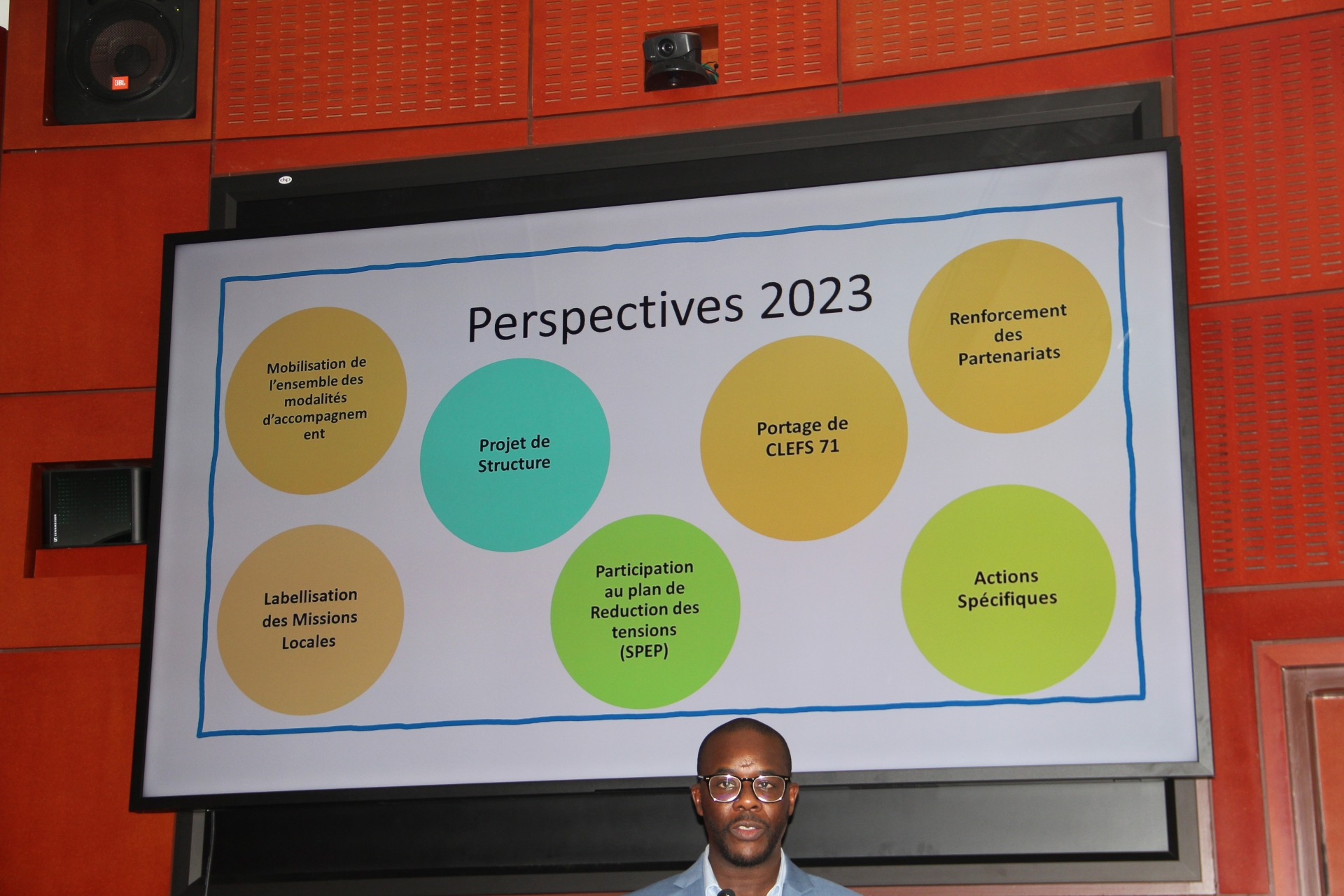 JBL

Perspectives 2023

Mobilisation de l'ensemble des modalités d'accompagnem ent

Projet de Structure

Portage de CLEFS 71

Renforcement des Partenariats

Labellisation des Missions Locales

Participation au plan de Reduction des tensions (SPEP)

Actions Spécifiques